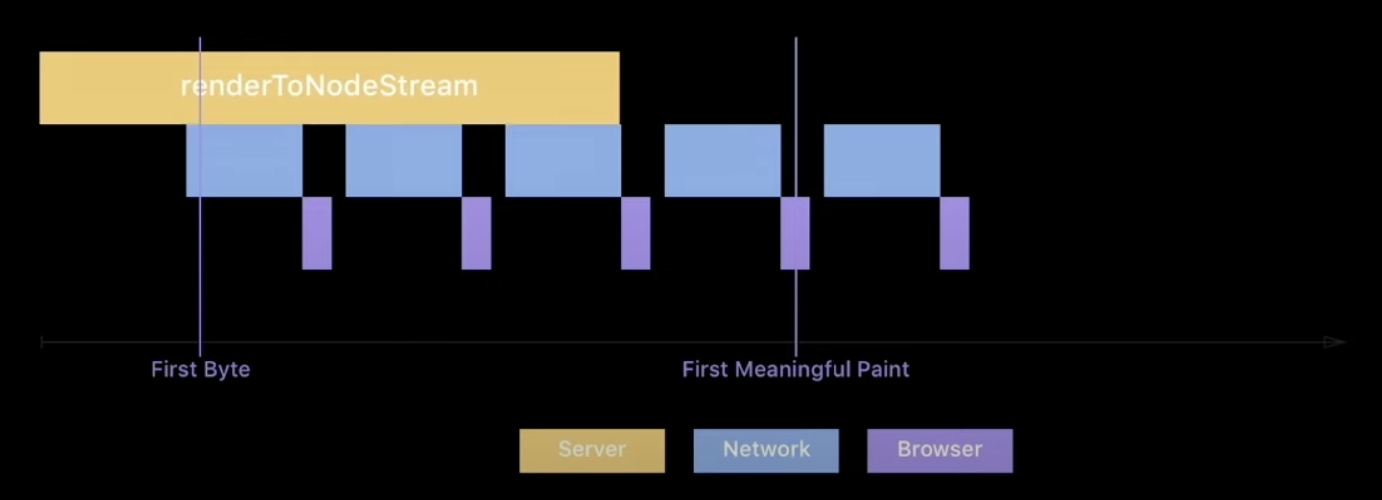 renderToNodeStream

First Byte

First Meaningful Paint

Server

Network

Browser